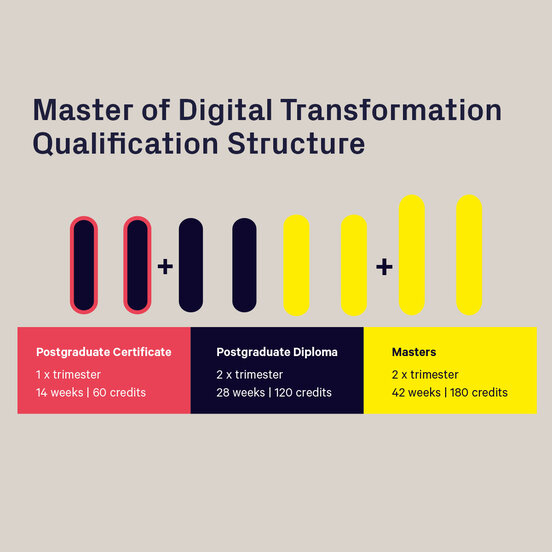 Master of Digital Transformation Qualification Structure

+

+

Postgraduate Certificate

1 x trimester

14 weeks | 60 credits

Postgraduate Diploma

2 x trimester

28 weeks | 120 credits

Masters

2 x trimester

42 weeks | 180 credits